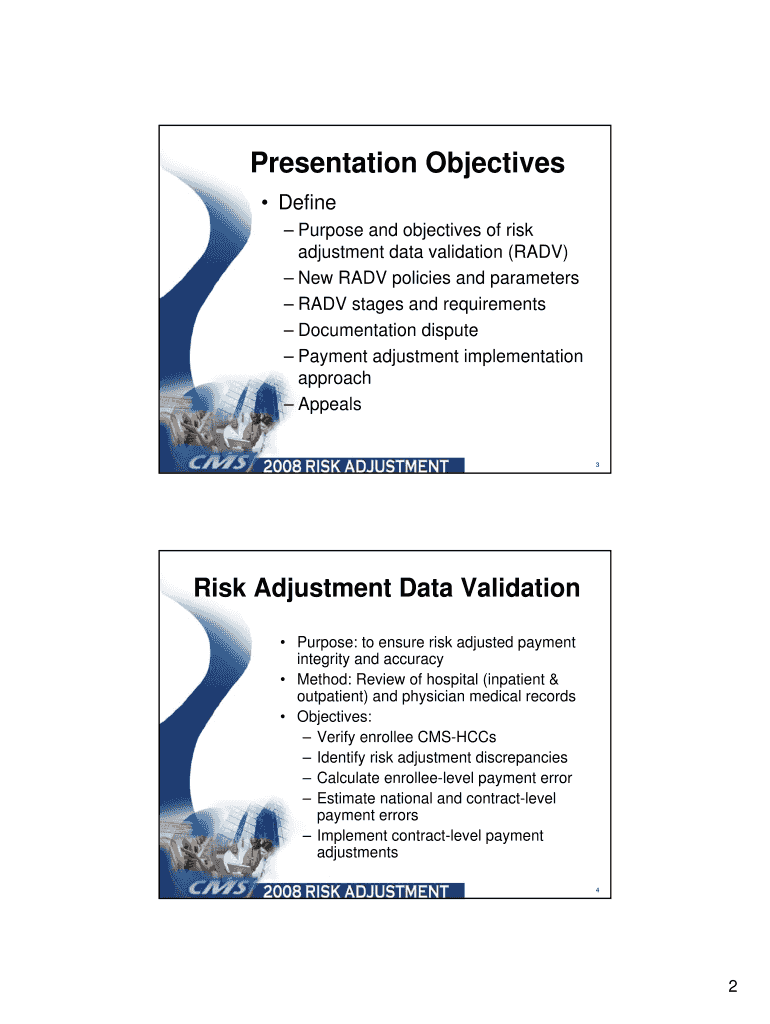 Presentation Objectives

• Define
– Purpose and objectives of risk adjustment data validation (RADV)
– New RADV policies and parameters
– RADV stages and requirements
– Documentation dispute
– Payment adjustment implementation approach
– Appeals

CMS 2008 RISK ADJUSTMENT
3

Risk Adjustment Data Validation

• Purpose: to ensure risk adjusted payment integrity and accuracy
• Method: Review of hospital (inpatient & outpatient) and physician medical records
• Objectives:
– Verify enrollee CMS-HCCs
– Identify risk adjustment discrepancies
– Calculate enrollee-level payment error
– Estimate national and contract-level payment errors
– Implement contract-level payment adjustments

CMS 2008 RISK ADJUSTMENT
4

2